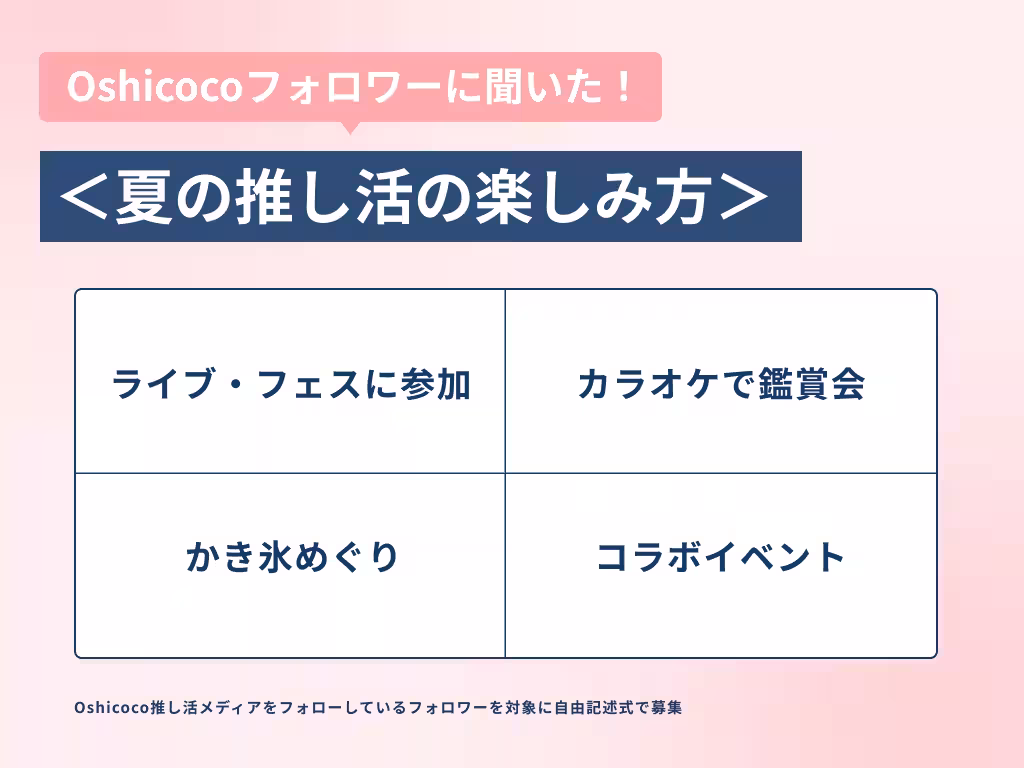 Oshicocoフォロワーに聞いた！

＜夏の推し活の楽しみ方＞

| ライブ・フェスに参加 | カラオケで鑑賞会 |
|---|---|
| かき氷めぐり | コラボイベント |

Oshicoco推し活メディアをフォローしているフォロワーを対象に自由記述式で募集